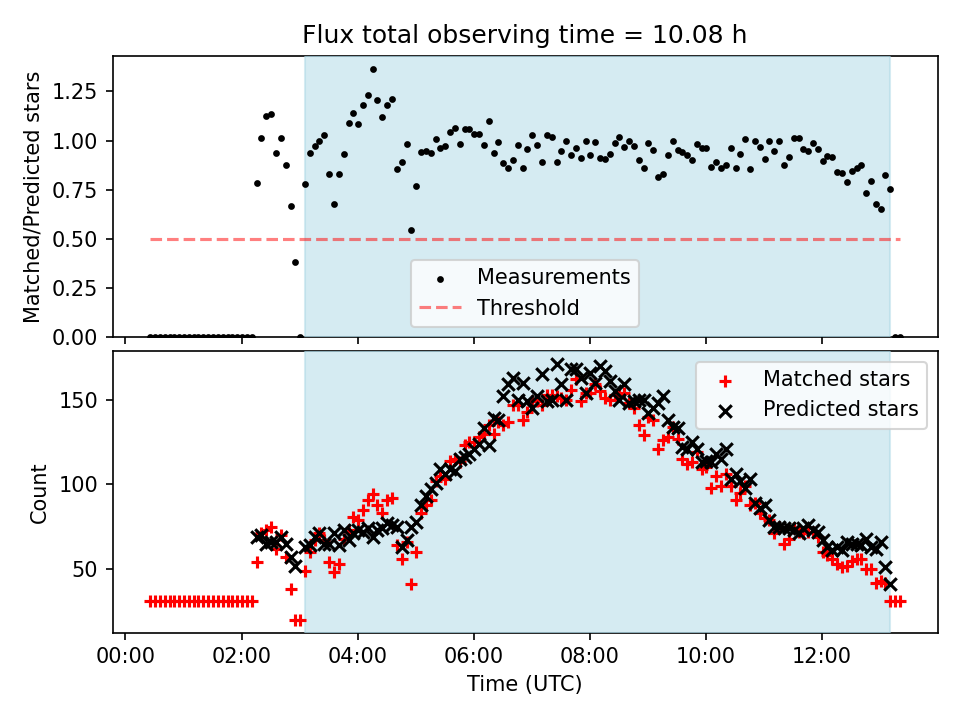 Flux total observing time = 10.08 h

Matched/Predicted stars

1.25
1.00
0.75
0.50
0.25
0.00

Measurements
Threshold

Count

150
100
50

Matched stars
Predicted stars

00:00
02:00
04:00
06:00
08:00
10:00
12:00

Time (UTC)